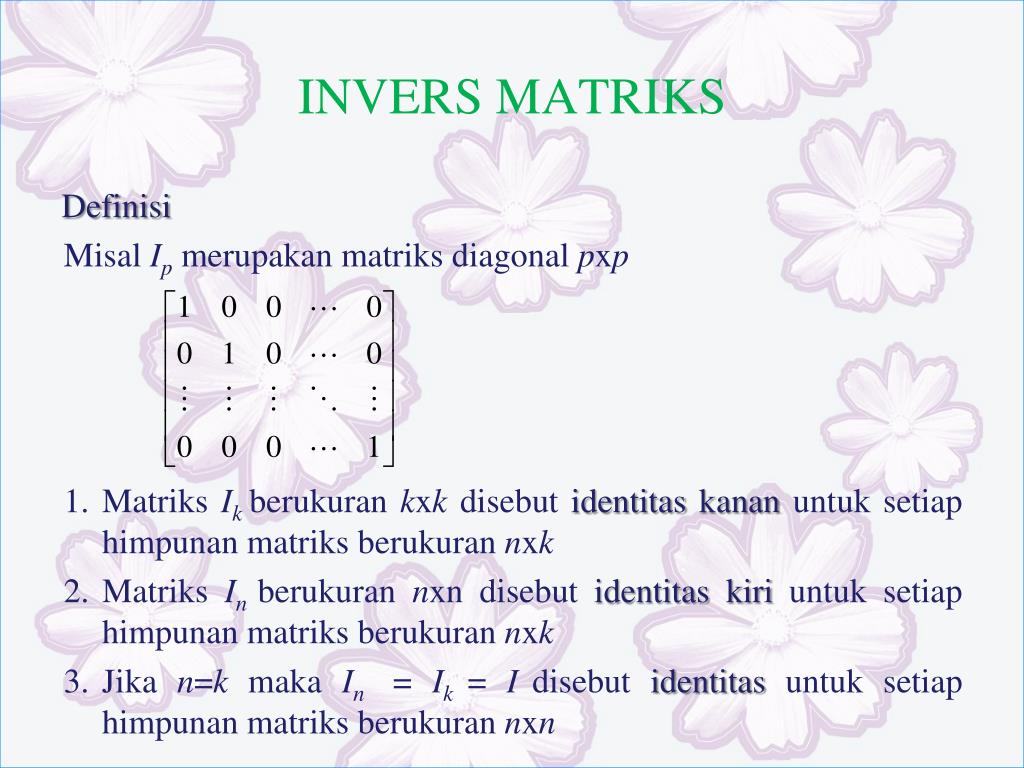 INVERS MATRIKS

Definisi

Misal $I_p$ merupakan matriks diagonal $p$x$p$

$\begin{bmatrix} 1 & 0 & 0 & \cdots & 0 \\ 0 & 1 & 0 & \cdots & 0 \\ \vdots & \vdots & \vdots & \ddots & \vdots \\ 0 & 0 & 0 & \cdots & 1 \end{bmatrix}$

1. Matriks $I_k$ berukuran $k$x$k$ disebut identitas kanan untuk setiap himpunan matriks berukuran $n$x$k$
2. Matriks $I_n$ berukuran $n$xn disebut identitas kiri untuk setiap himpunan matriks berukuran $n$x$k$
3. Jika $n$=$k$ maka $I_n = I_k = I$ disebut identitas untuk setiap himpunan matriks berukuran $n$x$n$